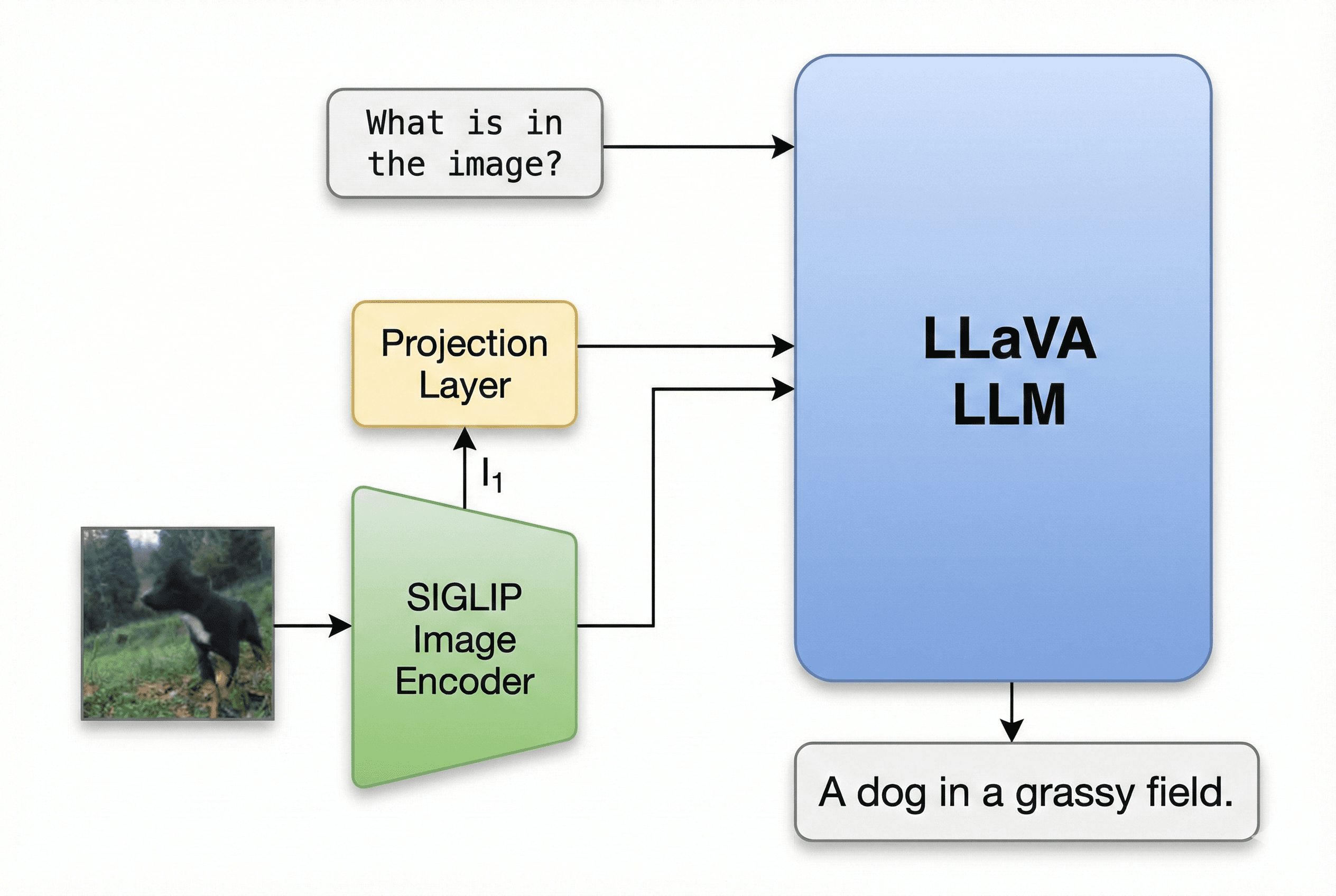 What is in the image?

Projection Layer

$I_1$

SIGLIP Image Encoder

LLaVA LLM

A dog in a grassy field.